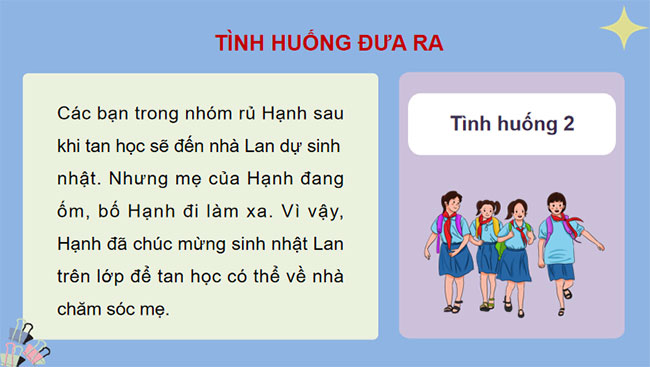 TÌNH HUỐNG ĐƯA RA

Các bạn trong nhóm rủ Hạnh sau khi tan học sẽ đến nhà Lan dự sinh nhật. Nhưng mẹ của Hạnh đang ốm, bố Hạnh đi làm xa. Vì vậy, Hạnh đã chúc mừng sinh nhật Lan trên lớp để tan học có thể về nhà chăm sóc mẹ.

Tình huống 2